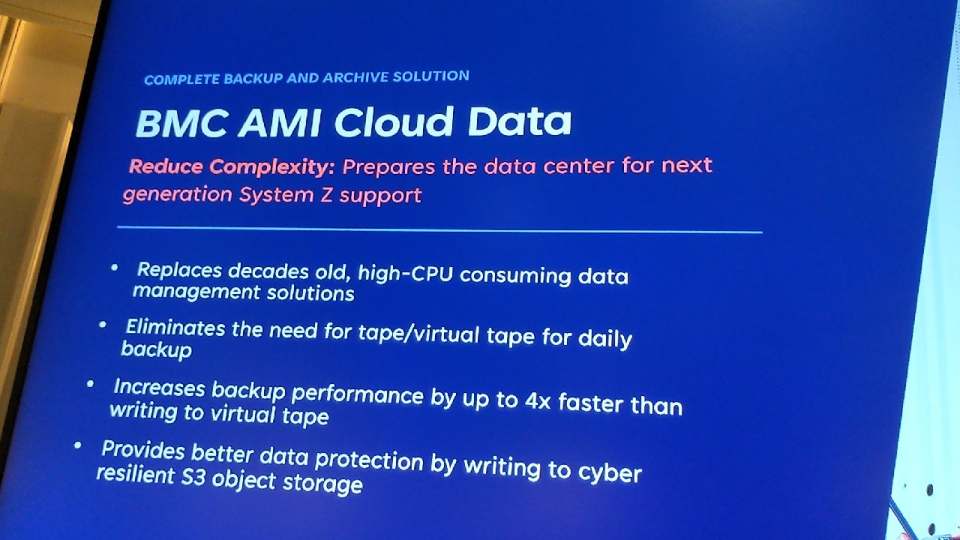 COMPLETE BACKUP AND ARCHIVE SOLUTION

BMC AMI Cloud Data

Reduce Complexity: Prepares the data center for next generation System Z support

• Replaces decades old, high-CPU consuming data management solutions

• Eliminates the need for tape/virtual tape for daily backup

• Increases backup performance by up to 4x faster than writing to virtual tape

• Provides better data protection by writing to cyber resilient S3 object storage